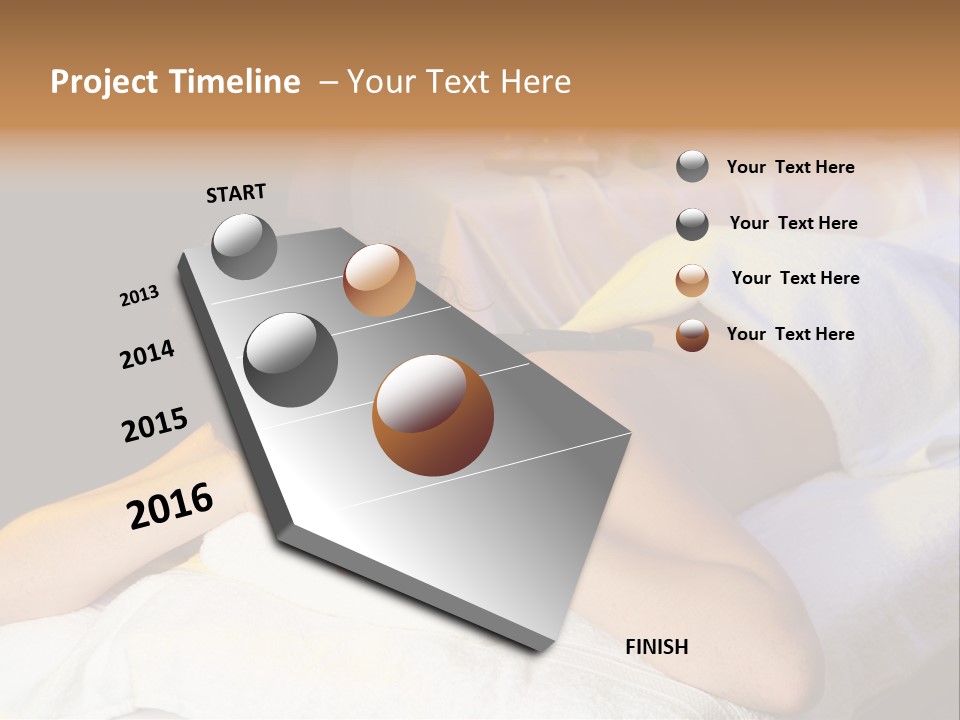 Project Timeline – Your Text Here

START

2013

2014

2015

2016

FINISH

Your Text Here

Your Text Here

Your Text Here

Your Text Here